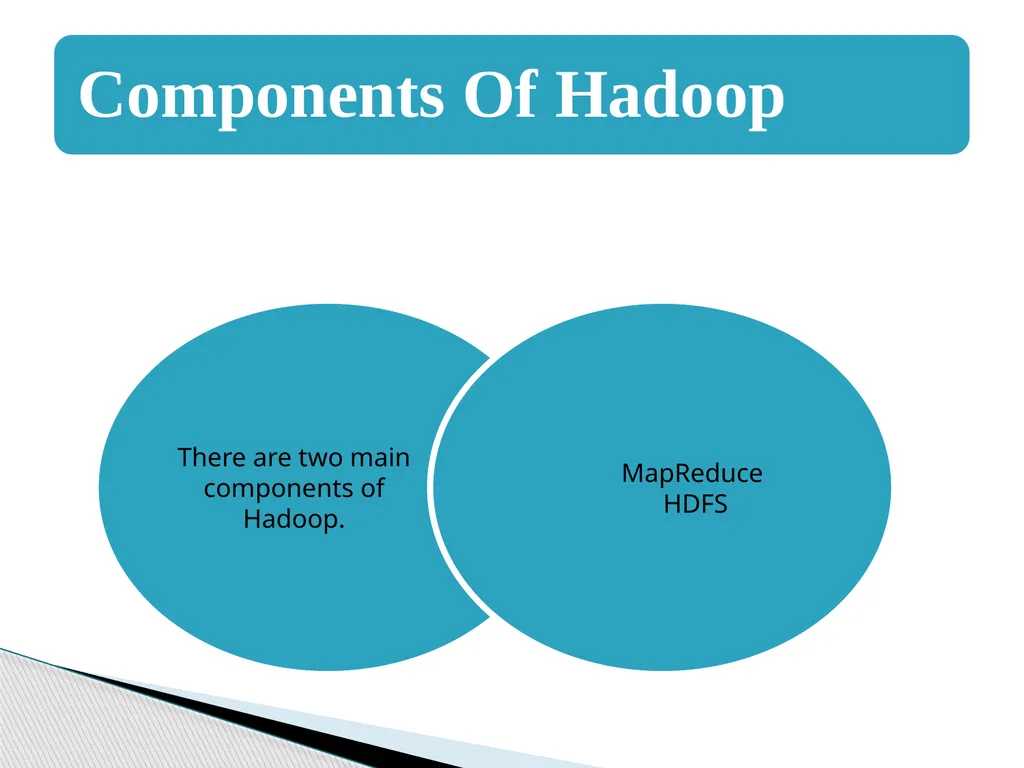 Components Of Hadoop

There are two main components of Hadoop.

MapReduce
HDFS